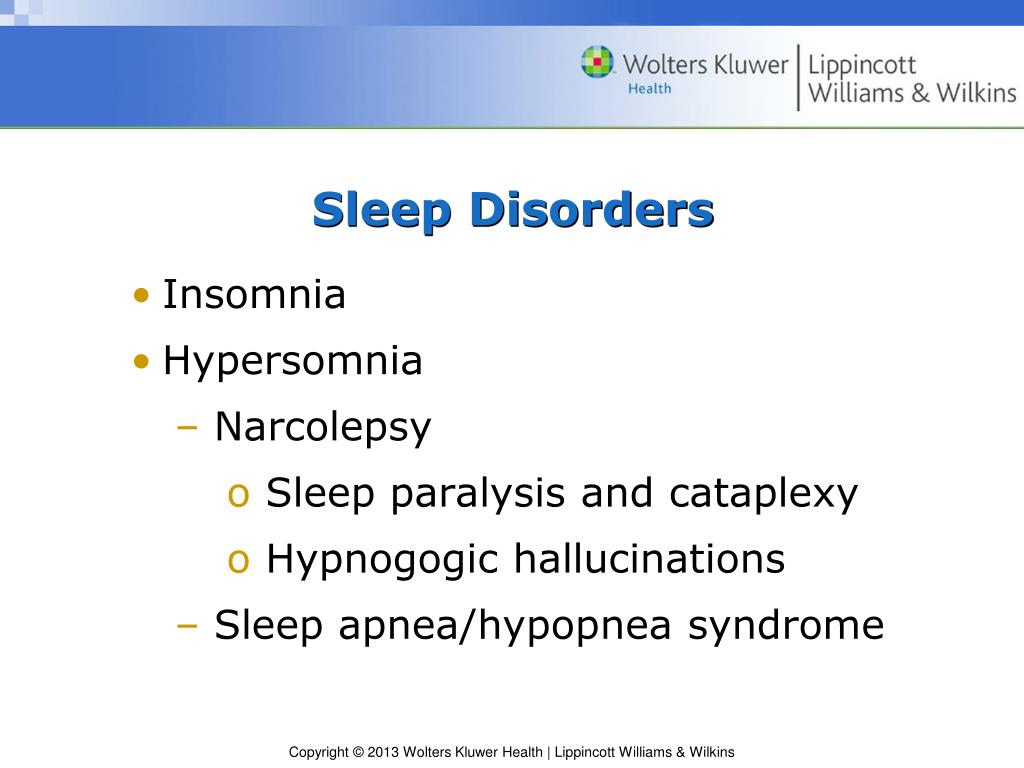 Wolters Kluwer Health | Lippincott Williams & Wilkins

Sleep Disorders

• Insomnia
• Hypersomnia
– Narcolepsy
o Sleep paralysis and cataplexy
o Hypnogogic hallucinations
– Sleep apnea/hypopnea syndrome

Copyright © 2013 Wolters Kluwer Health | Lippincott Williams & Wilkins